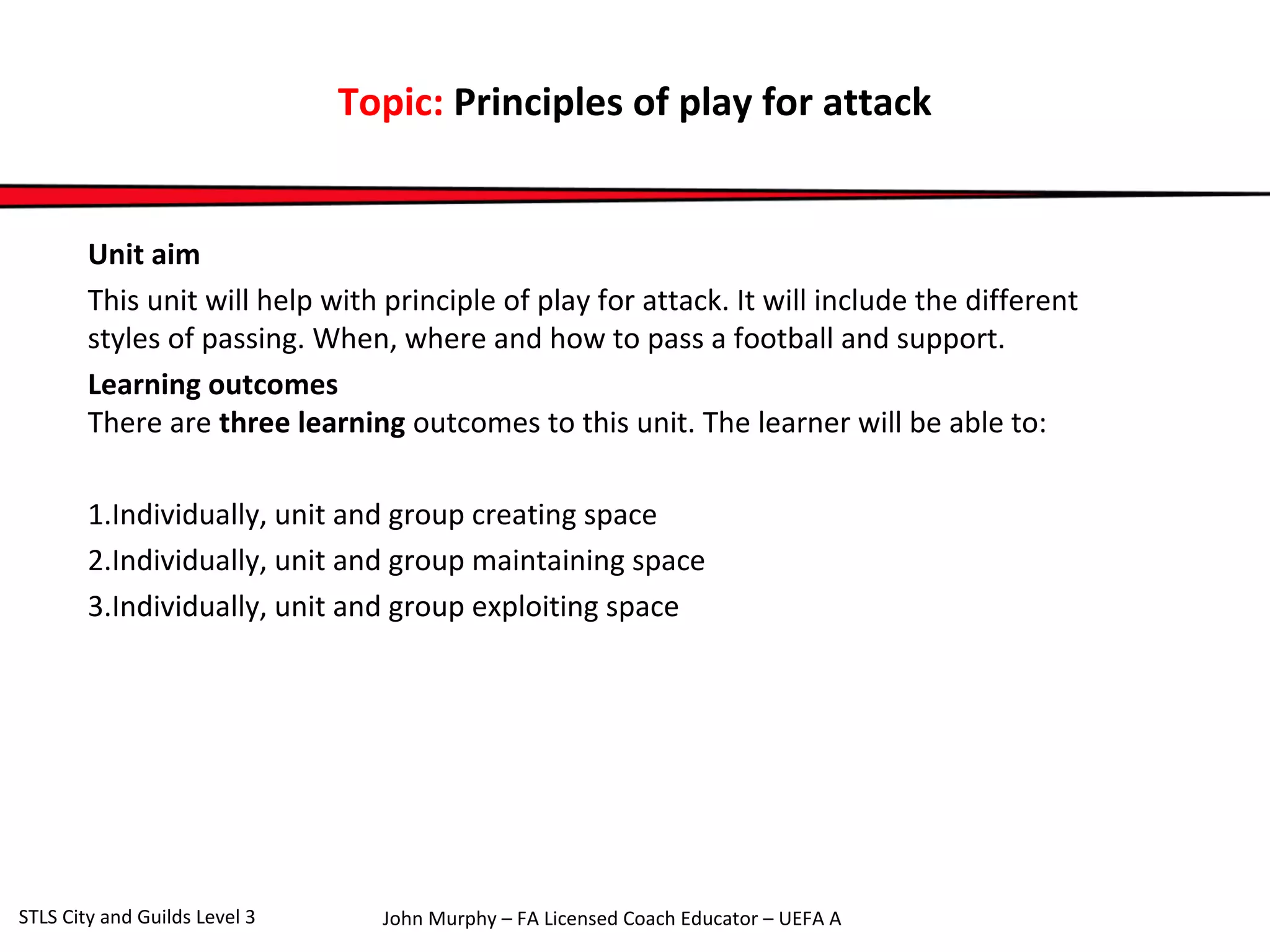 Topic: Principles of play for attack

Unit aim

This unit will help with principle of play for attack. It will include the different styles of passing. When, where and how to pass a football and support.

Learning outcomes

There are three learning outcomes to this unit. The learner will be able to:

1.Individually, unit and group creating space

2.Individually, unit and group maintaining space

3.Individually, unit and group exploiting space

STLS City and Guilds Level 3

John Murphy – FA Licensed Coach Educator – UEFA A